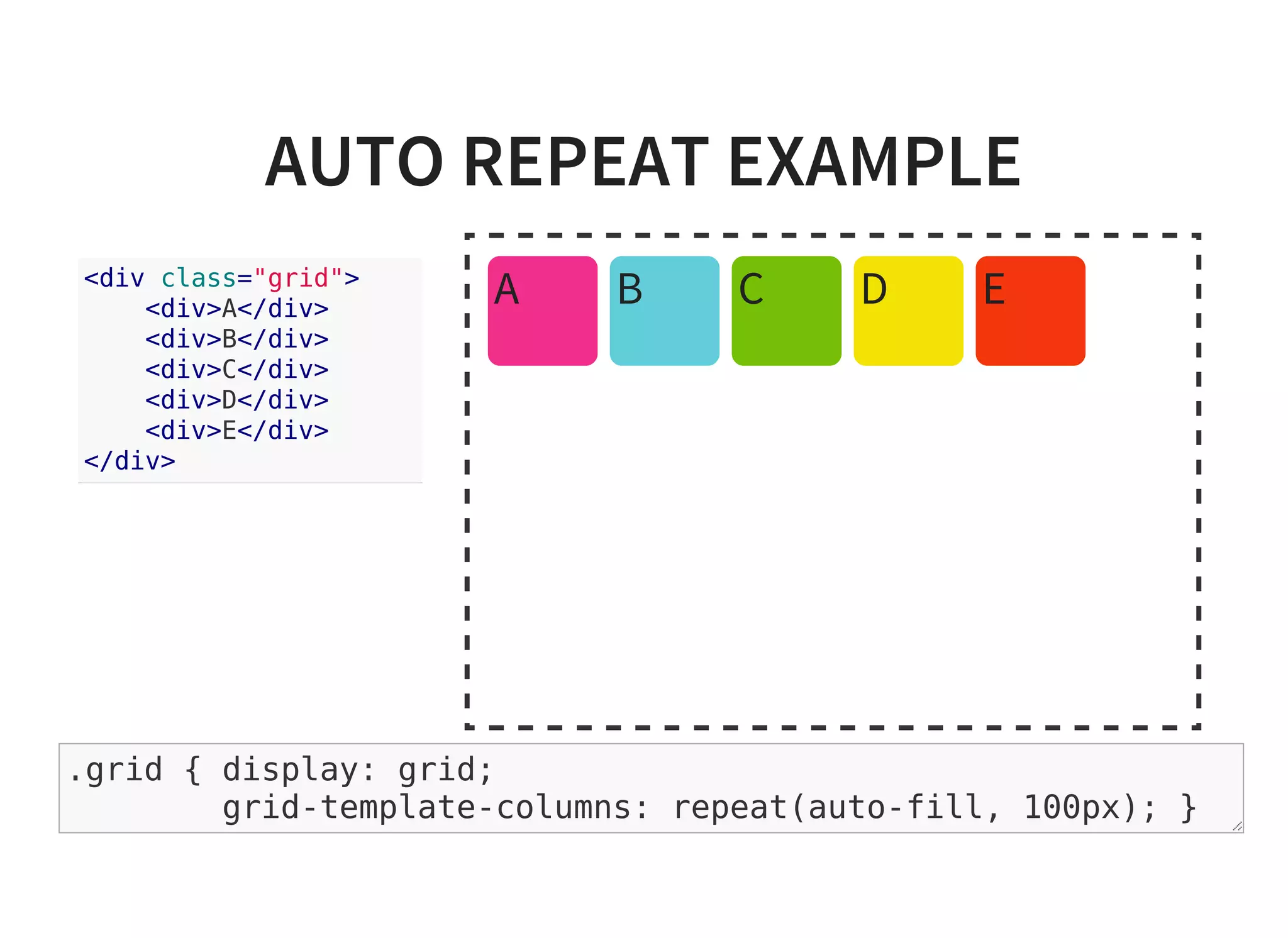 AUTO REPEAT EXAMPLE

<div class="grid">
    <div>A</div>
    <div>B</div>
    <div>C</div>
    <div>D</div>
    <div>E</div>
</div>

A B C D E

.grid { display: grid;
        grid-template-columns: repeat(auto-fill, 100px); }